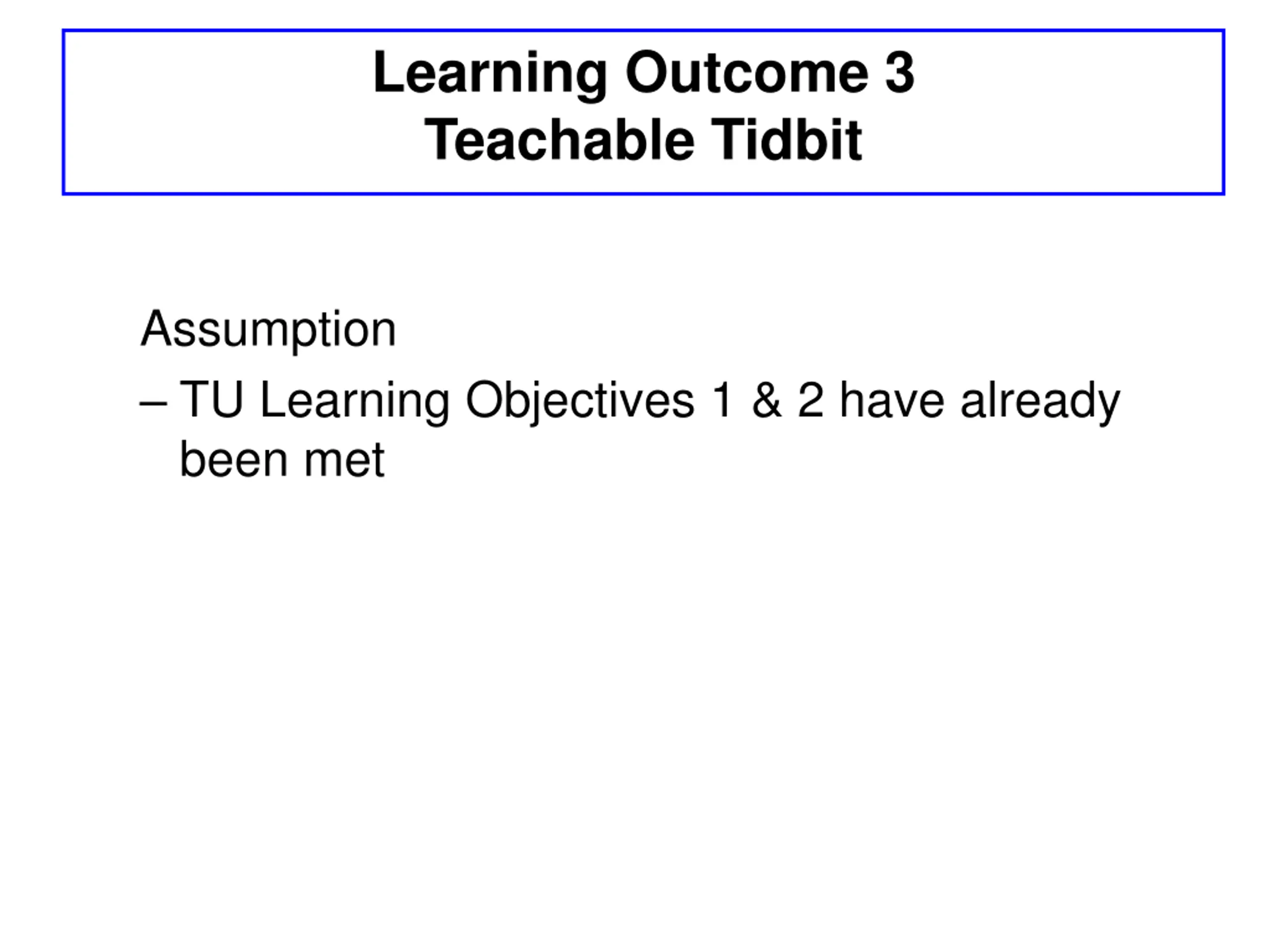 Learning Outcome 3
Teachable Tidbit

Assumption

– TU Learning Objectives 1 & 2 have already been met